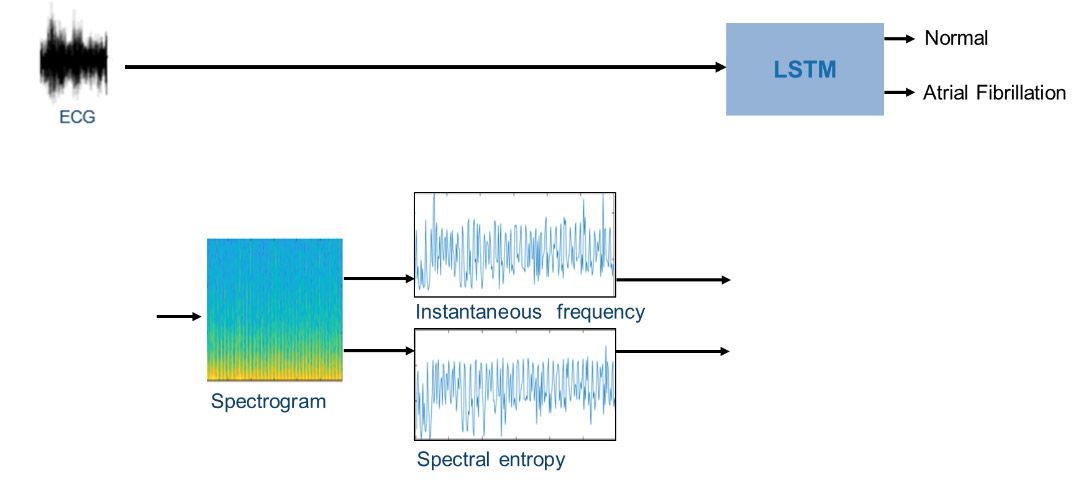 ECG

LSTM

Normal

Atrial Fibrillation

Spectrogram

Instantaneous frequency

Spectral entropy